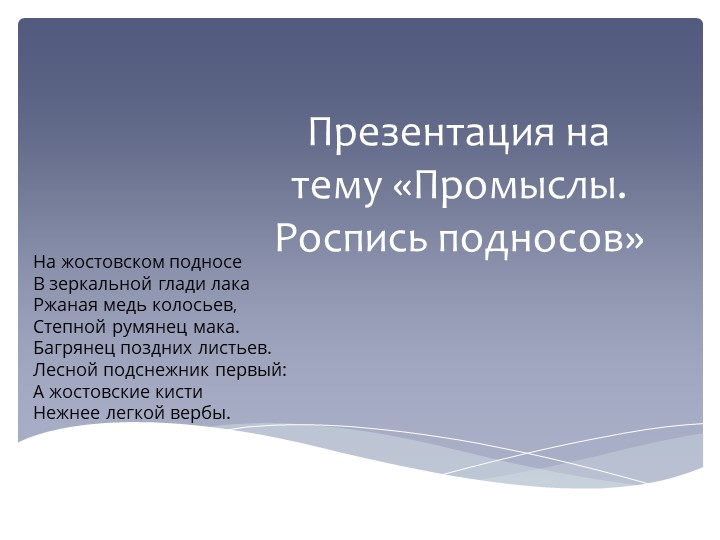 Презентация на тему «Промыслы. Роспись подносов»

На жостовском подносе
В зеркальной глади лака
Ржаная медь колосьев,
Степной румянец мака.
Багрянец поздних листьев.
Лесной подснежник первый:
А жостовские кисти
Нежнее легкой вербы.